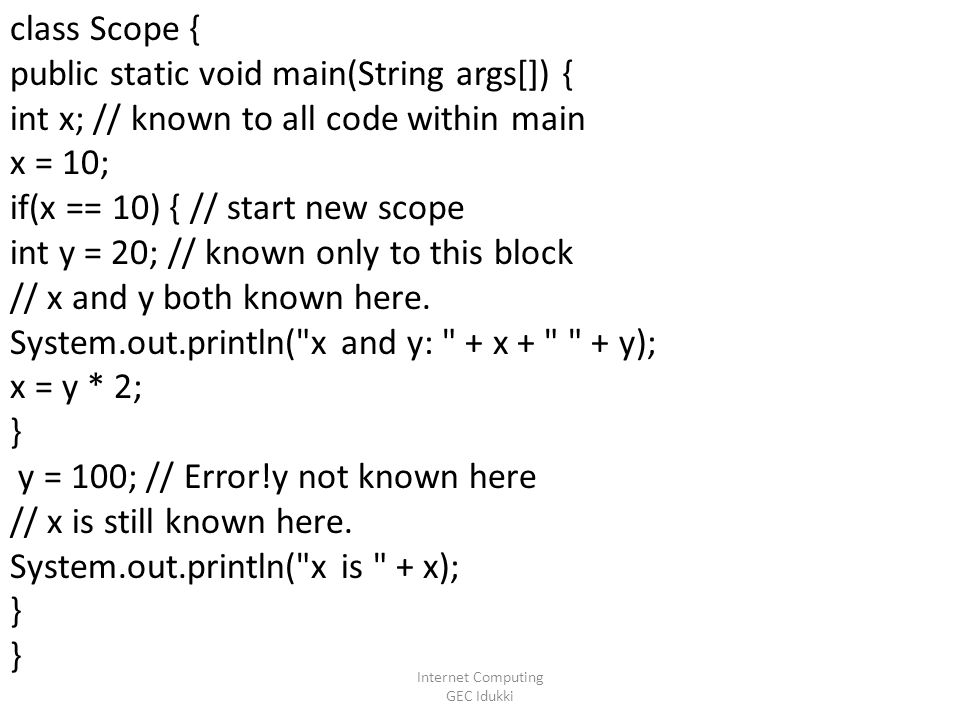 class Scope {
public static void main(String args[]) {
int x; // known to all code within main
x = 10;
if(x == 10) { // start new scope
int y = 20; // known only to this block
// x and y both known here.
System.out.println("x and y: " + x + " " + y);
x = y * 2;
}
y = 100; // Error!y not known here
// x is still known here.
System.out.println("x is " + x);
}
}

Internet Computing
GEC Idukki